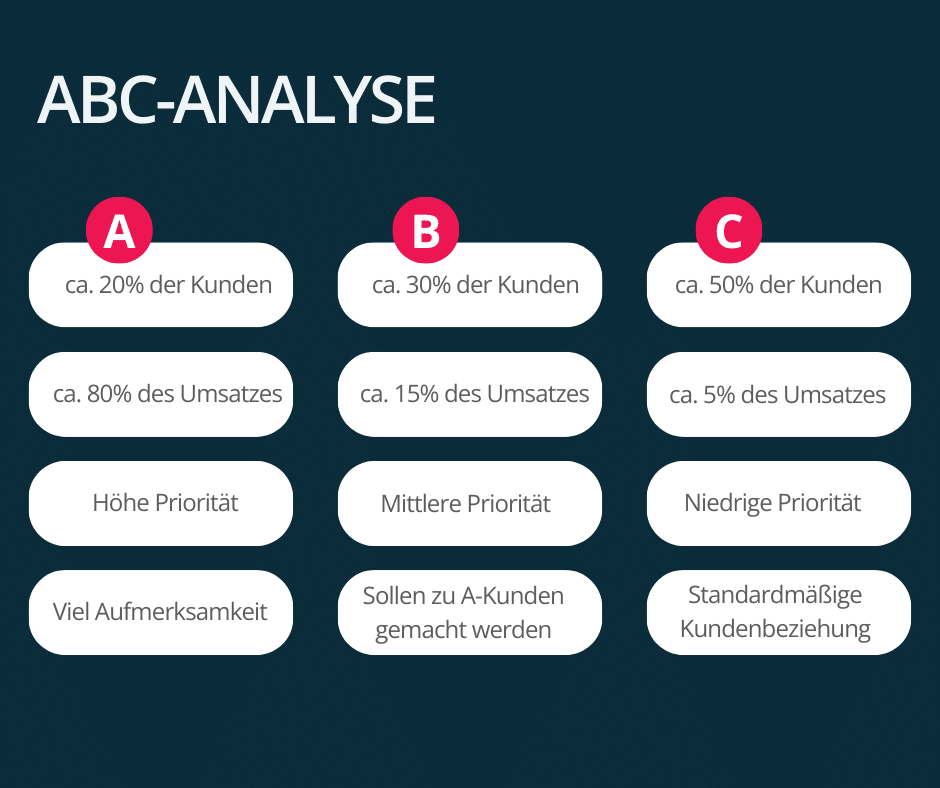 ABC-ANALYSE

A

ca. 20% der Kunden

ca. 80% des Umsatzes

Höhe Priorität

Viel Aufmerksamkeit

B

ca. 30% der Kunden

ca. 15% des Umsatzes

Mittlere Priorität

Sollen zu A-Kunden gemacht werden

C

ca. 50% der Kunden

ca. 5% des Umsatzes

Niedrige Priorität

Standardmäßige Kundenbeziehung